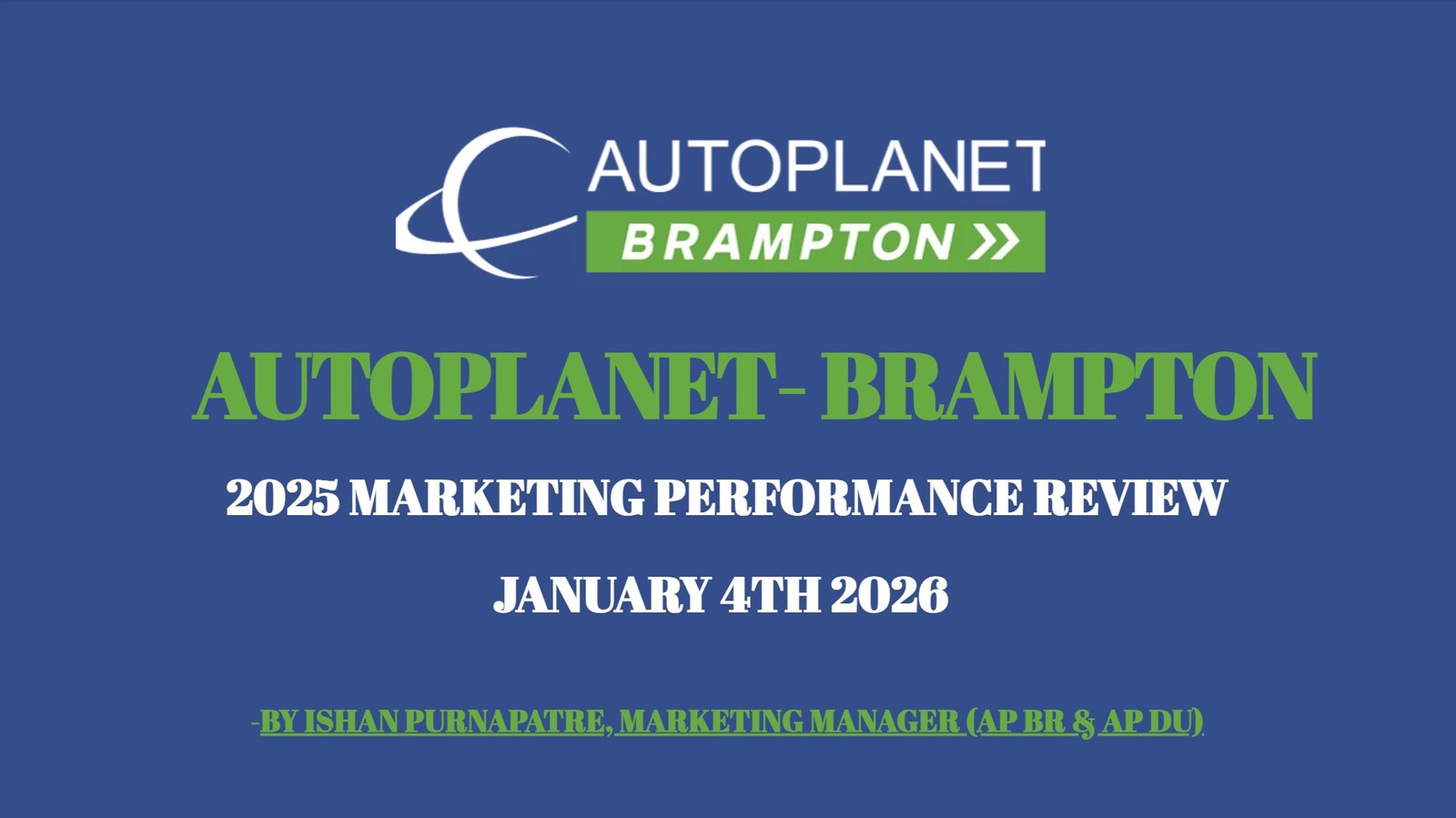 AUTOPLANET
BRAMPTON

AUTOPLANET- BRAMPTON

2025 MARKETING PERFORMANCE REVIEW

JANUARY 4TH 2026

-BY ISHAN PURNAPATRE, MARKETING MANAGER (AP BR & AP DU)